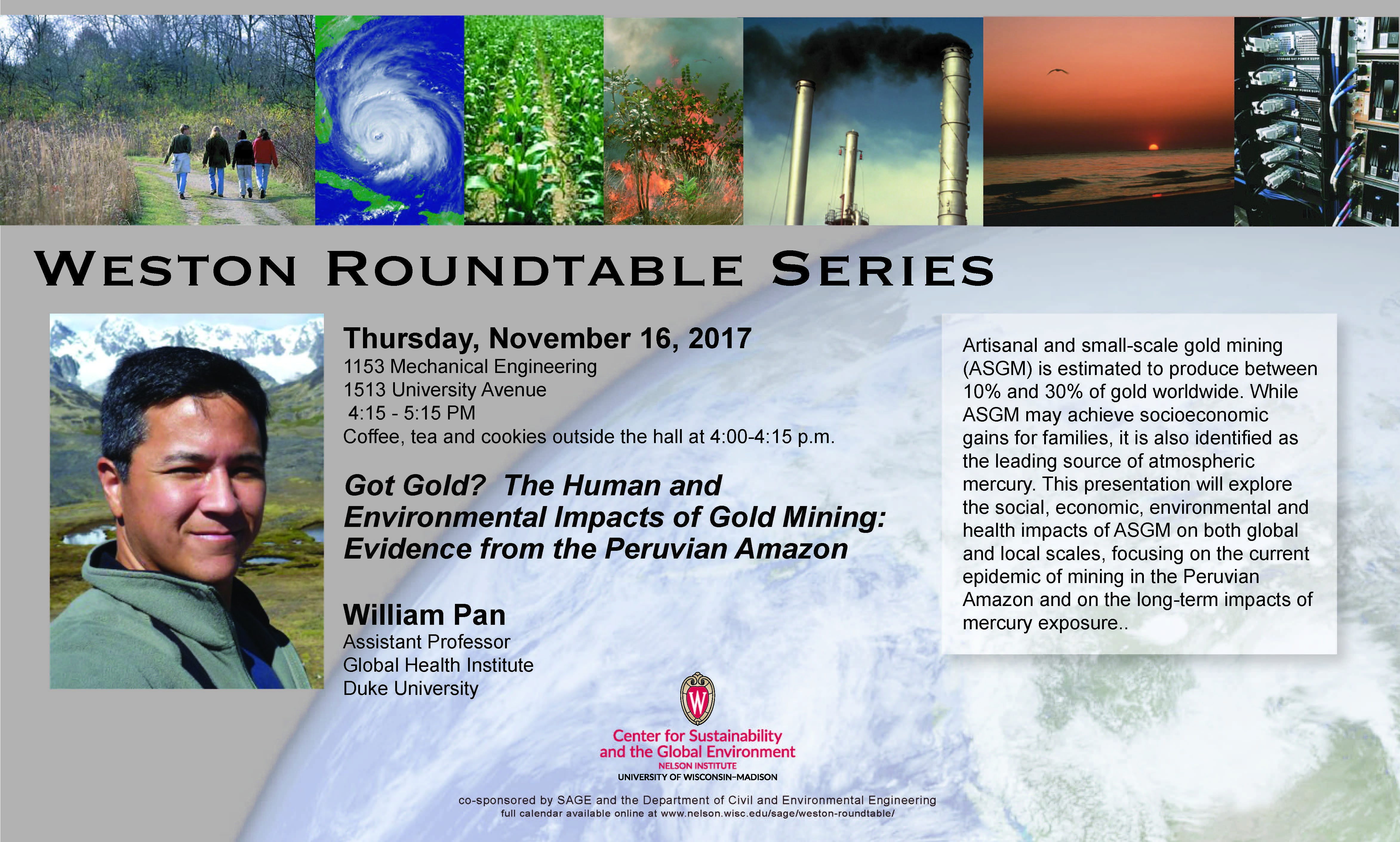 WESTON ROUNDTABLE SERIES

Thursday, November 16, 2017
1153 Mechanical Engineering
1513 University Avenue
4:15 - 5:15 PM
Coffee, tea and cookies outside the hall at 4:00-4:15 p.m.

Got Gold? The Human and Environmental Impacts of Gold Mining: Evidence from the Peruvian Amazon

William Pan
Assistant Professor
Global Health Institute
Duke University

Artisanal and small-scale gold mining (ASGM) is estimated to produce between 10% and 30% of gold worldwide. While ASGM may achieve socioeconomic gains for families, it is also identified as the leading source of atmospheric mercury. This presentation will explore the social, economic, environmental and health impacts of ASGM on both global and local scales, focusing on the current epidemic of mining in the Peruvian Amazon and on the long-term impacts of mercury exposure..

W

Center for Sustainability and the Global Environment
NELSON INSTITUTE
UNIVERSITY OF WISCONSIN–MADISON

co-sponsored by SAGE and the Department of Civil and Environmental Engineering
full calendar available online at www.nelson.wisc.edu/sage/weston-roundtable/